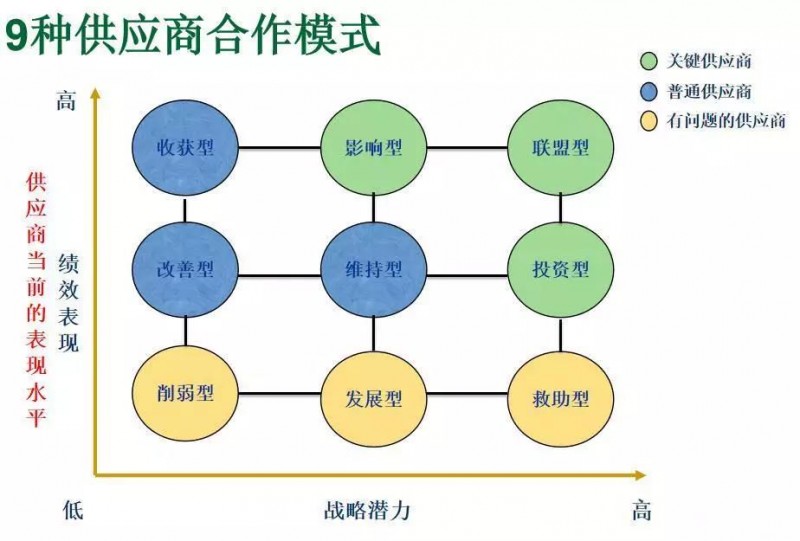 9种供应商合作模式

关键供应商
普通供应商
有问题的供应商

高

供应商当前的表现水平

绩效表现

收获型
影响型
联盟型

改善型
维持型
投资型

削弱型
发展型
救助型

低
战略潜力
高